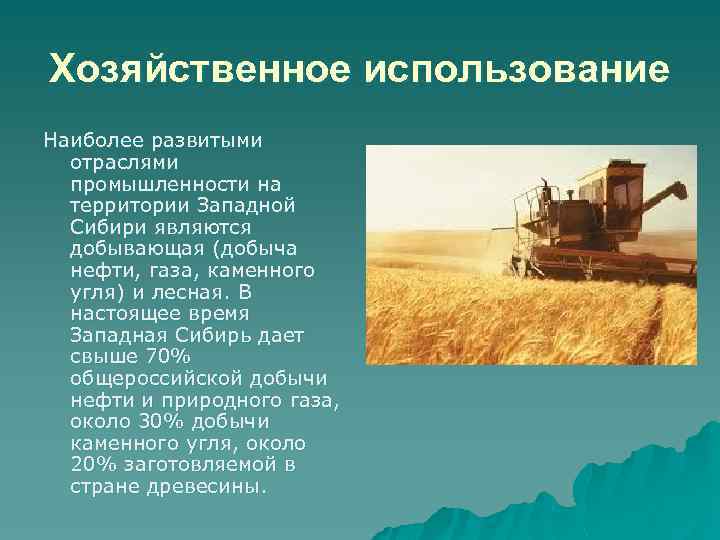 Хозяйственное использование

Наиболее развитыми отраслями промышленности на территории Западной Сибири являются добывающая (добыча нефти, газа, каменного угля) и лесная. В настоящее время Западная Сибирь дает свыше 70% общероссийской добычи нефти и природного газа, около 30% добычи каменного угля, около 20% заготовляемой в стране древесины.